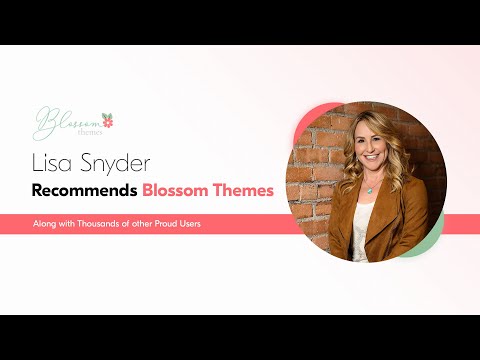 Blossom themes

Lisa Snyder

Recommends Blossom Themes

Along with Thousands of other Proud Users